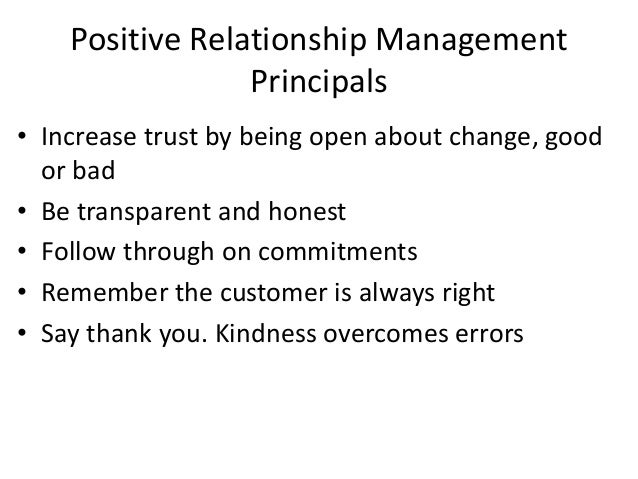 Positive Relationship Management Principals

• Increase trust by being open about change, good or bad
• Be transparent and honest
• Follow through on commitments
• Remember the customer is always right
• Say thank you. Kindness overcomes errors